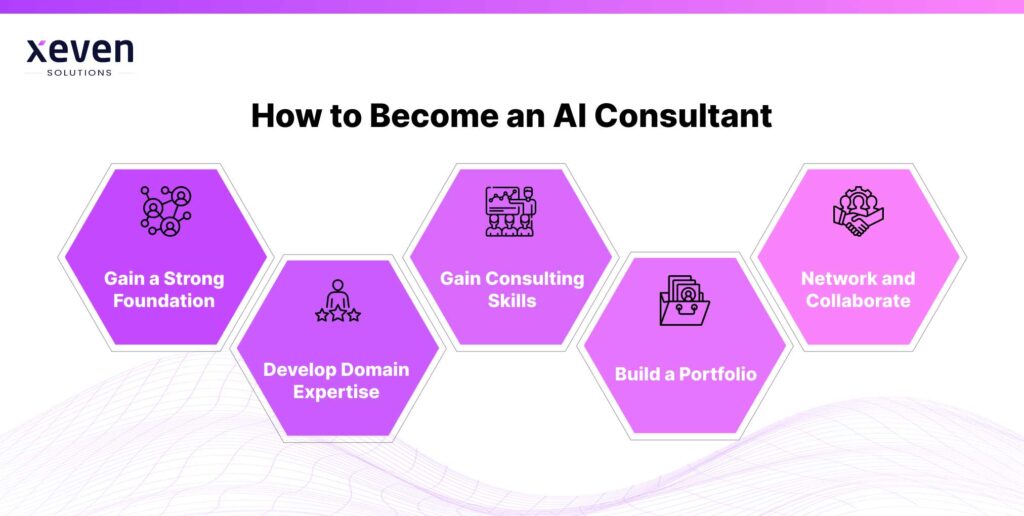 xeven
SOLUTIONS

How to Become an AI Consultant

Gain a Strong Foundation

Develop Domain Expertise

Gain Consulting Skills

Build a Portfolio

Network and Collaborate